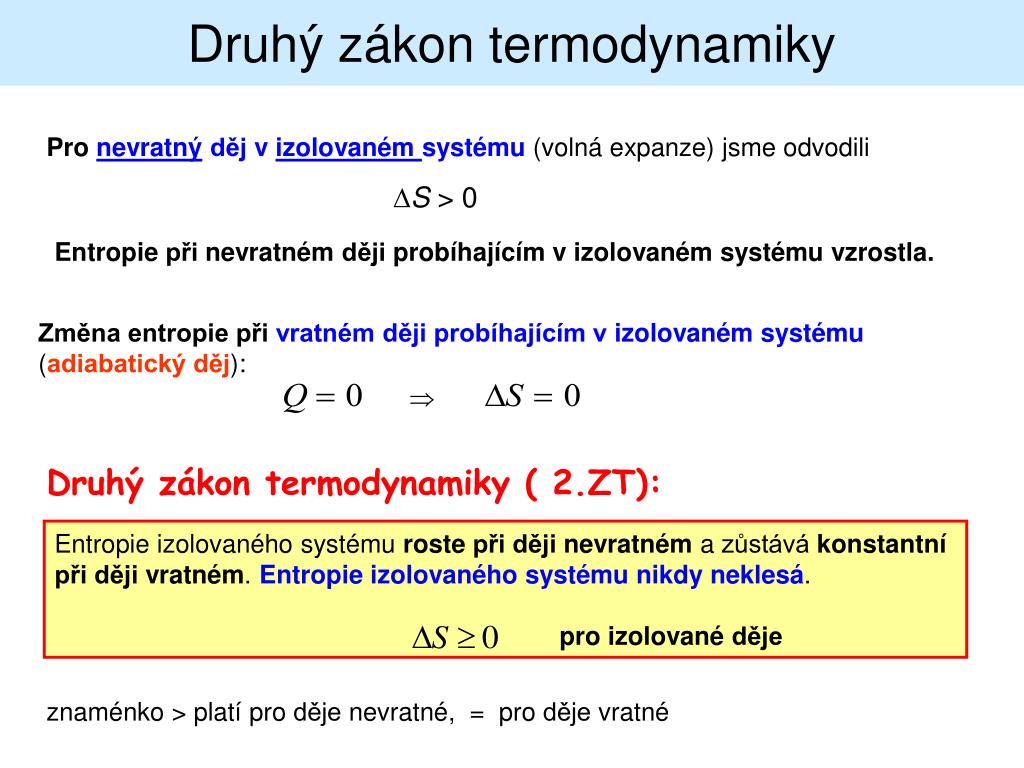 Druhý zákon termodynamiky

Pro nevratný děj v izolovaném systému (volná expanze) jsme odvodili

$\Delta S > 0$

Entropie při nevratném ději probíhajícím v izolovaném systému vzrostla.

Změna entropie při vratném ději probíhajícím v izolovaném systému (adiabatický děj):

$Q = 0 \quad \Rightarrow \quad \Delta S = 0$

Druhý zákon termodynamiky ( 2.ZT):

Entropie izolovaného systému roste při ději nevratném a zůstává konstantní při ději vratném. Entropie izolovaného systému nikdy neklesá.

$\Delta S \geq 0$ pro izolované děje

znaménko > platí pro děje nevratné, = pro děje vratné